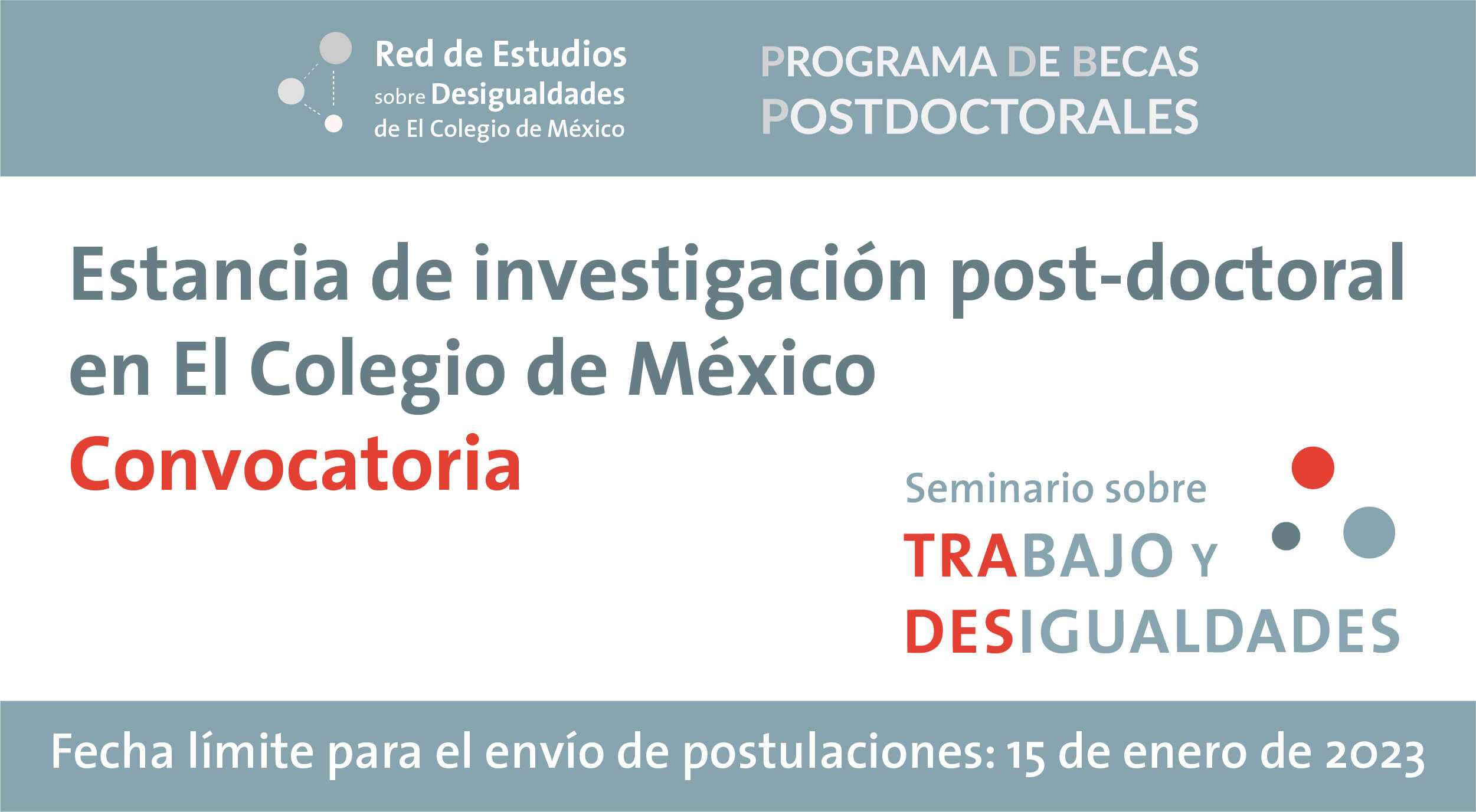 Red de Estudios sobre Desigualdades de El Colegio de México

PROGRAMA DE BECAS POSTDOCTORALES

Estancia de investigación post-doctoral en El Colegio de México

Convocatoria

Seminario sobre TRABAJO Y DESIGUALDADES

Fecha límite para el envío de postulaciones: 15 de enero de 2023